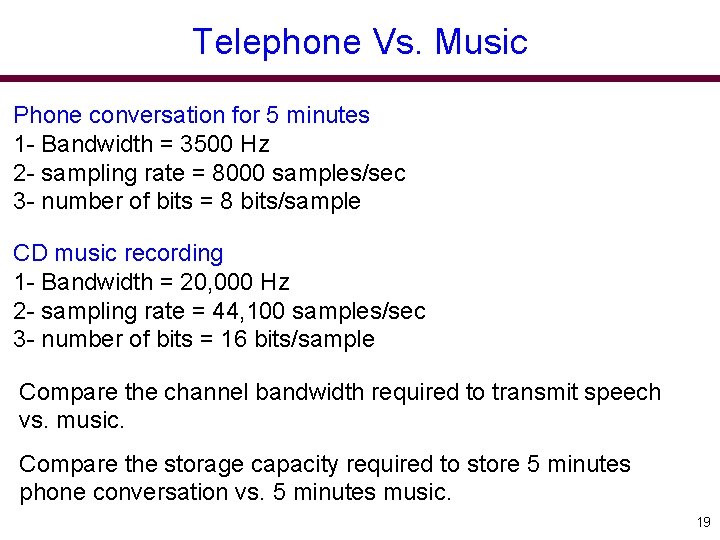 Telephone Vs. Music

Phone conversation for 5 minutes
1- Bandwidth = 3500 Hz
2- sampling rate = 8000 samples/sec
3- number of bits = 8 bits/sample

CD music recording
1- Bandwidth = 20,000 Hz
2- sampling rate = 44,100 samples/sec
3- number of bits = 16 bits/sample

Compare the channel bandwidth required to transmit speech vs. music.

Compare the storage capacity required to store 5 minutes phone conversation vs. 5 minutes music.

19